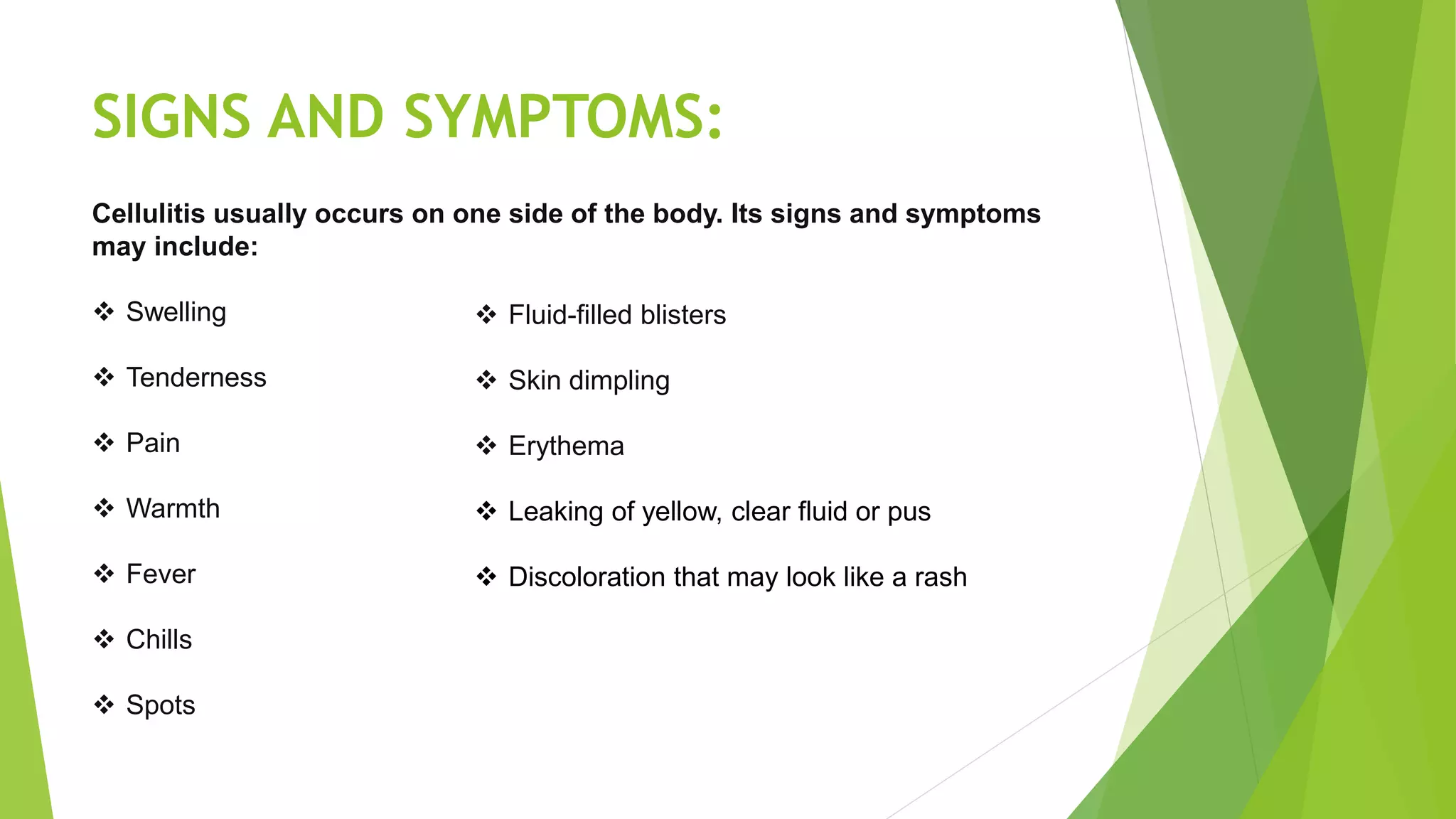 SIGNS AND SYMPTOMS:

Cellulitis usually occurs on one side of the body. Its signs and symptoms may include:

❖ Swelling

❖ Tenderness

❖ Pain

❖ Warmth

❖ Fever

❖ Chills

❖ Spots

❖ Fluid-filled blisters

❖ Skin dimpling

❖ Erythema

❖ Leaking of yellow, clear fluid or pus

❖ Discoloration that may look like a rash